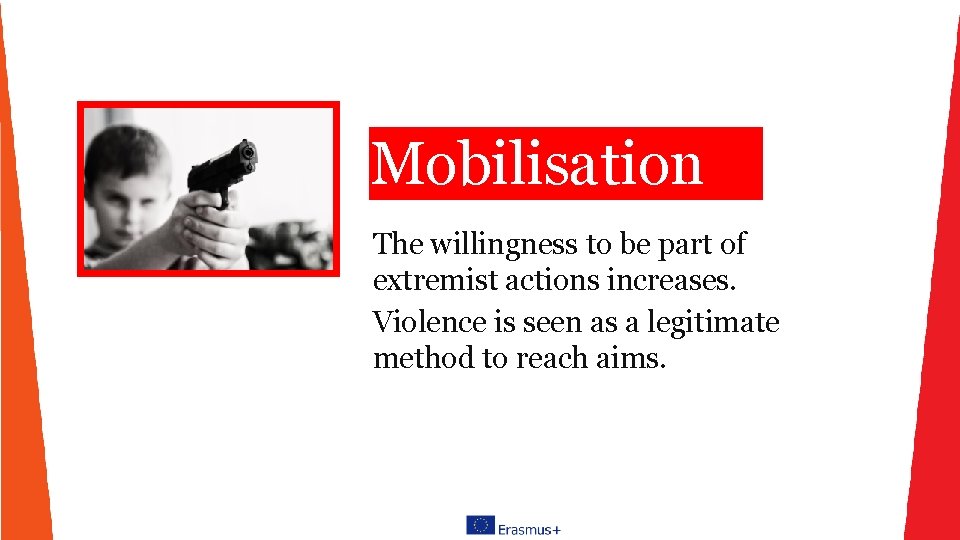 Mobilisation

The willingness to be part of extremist actions increases.

Violence is seen as a legitimate method to reach aims.

Erasmus+